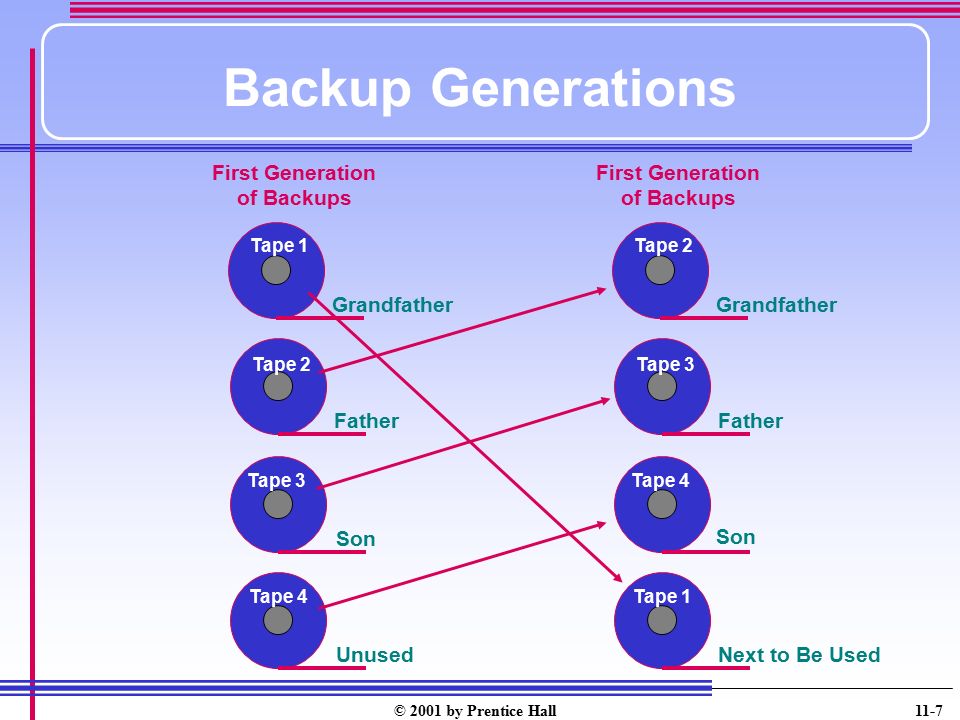 Backup Generations

First Generation of Backups

Tape 1
Grandfather

Tape 2
Father

Tape 3
Son

Tape 4
Unused

First Generation of Backups

Tape 2
Grandfather

Tape 3
Father

Tape 4
Son

Tape 1
Next to Be Used

© 2001 by Prentice Hall

11-7